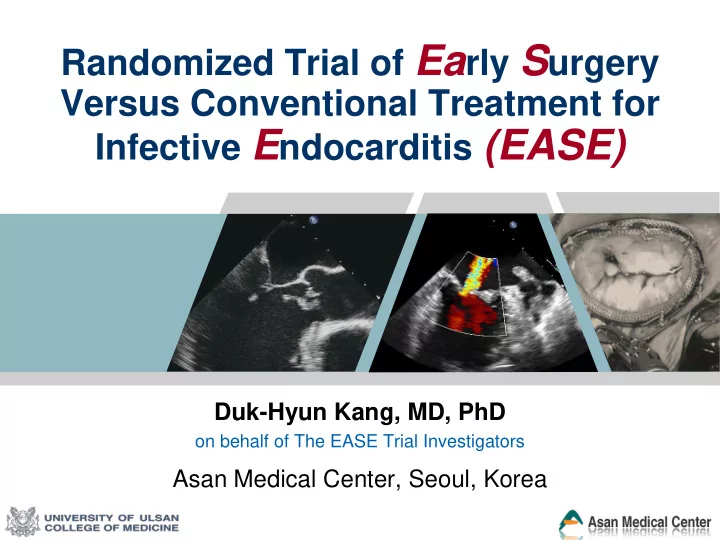 Randomized Trial of Early Surgery Versus Conventional Treatment for Infective Endocarditis (EASE)

Duk-Hyun Kang, MD, PhD

on behalf of The EASE Trial Investigators

Asan Medical Center, Seoul, Korea

UNIVERSITY OF ULSAN COLLEGE OF MEDICINE

Asan Medical Center